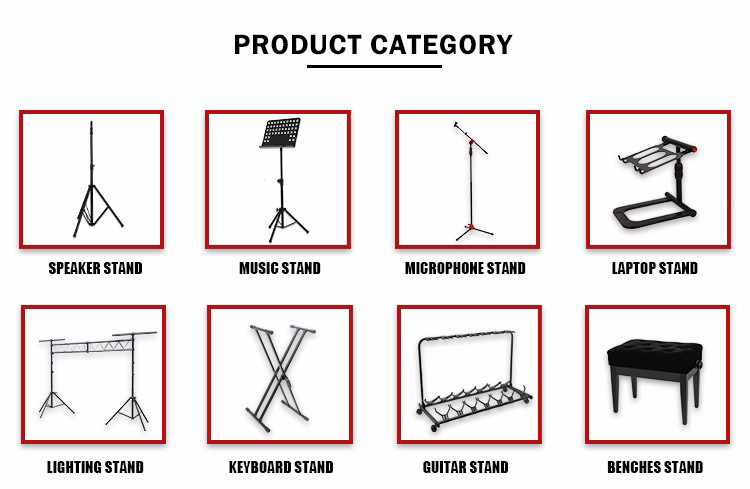 PRODUCT CATEGORY

SPEAKER STAND

MUSIC STAND

MICROPHONE STAND

LAPTOP STAND

LIGHTING STAND

KEYBOARD STAND

GUITAR STAND

BENCHES STAND